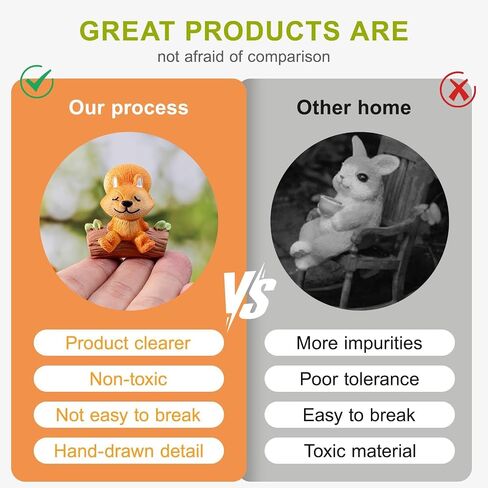 GREAT PRODUCTS ARE
not afraid of comparison

Our process

Product clearer

Non-toxic

Not easy to break

Hand-drawn detail

VS

Other home

More impurities

Poor tolerance

Easy to break

Toxic material